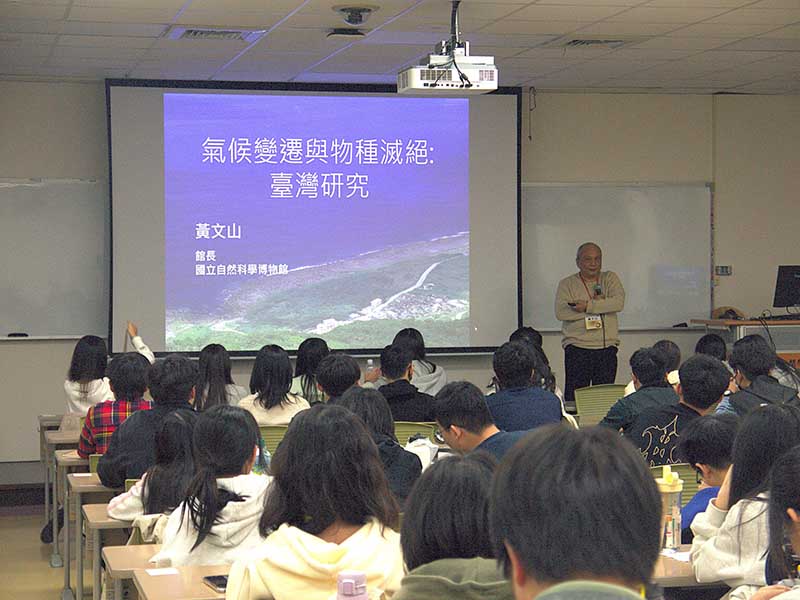 氣候變遷與物種滅絕:
臺灣研究

黃文山

館長
國立自然科學博物館